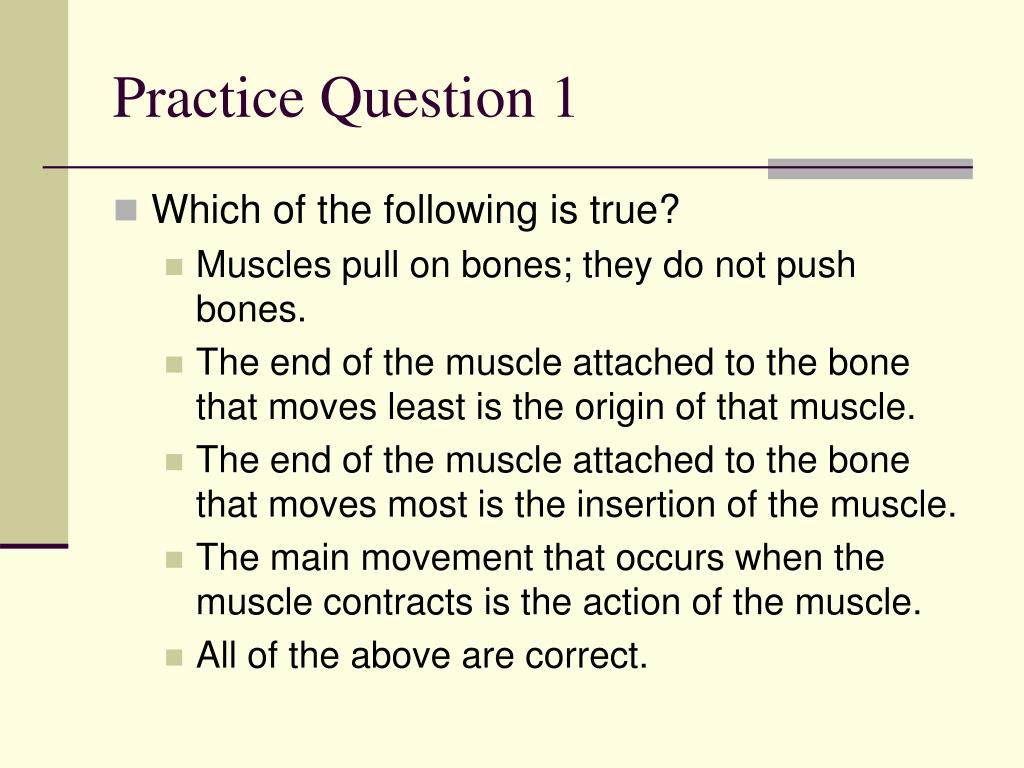 Practice Question 1

Which of the following is true?

Muscles pull on bones; they do not push bones.

The end of the muscle attached to the bone that moves least is the origin of that muscle.

The end of the muscle attached to the bone that moves most is the insertion of the muscle.

The main movement that occurs when the muscle contracts is the action of the muscle.

All of the above are correct.